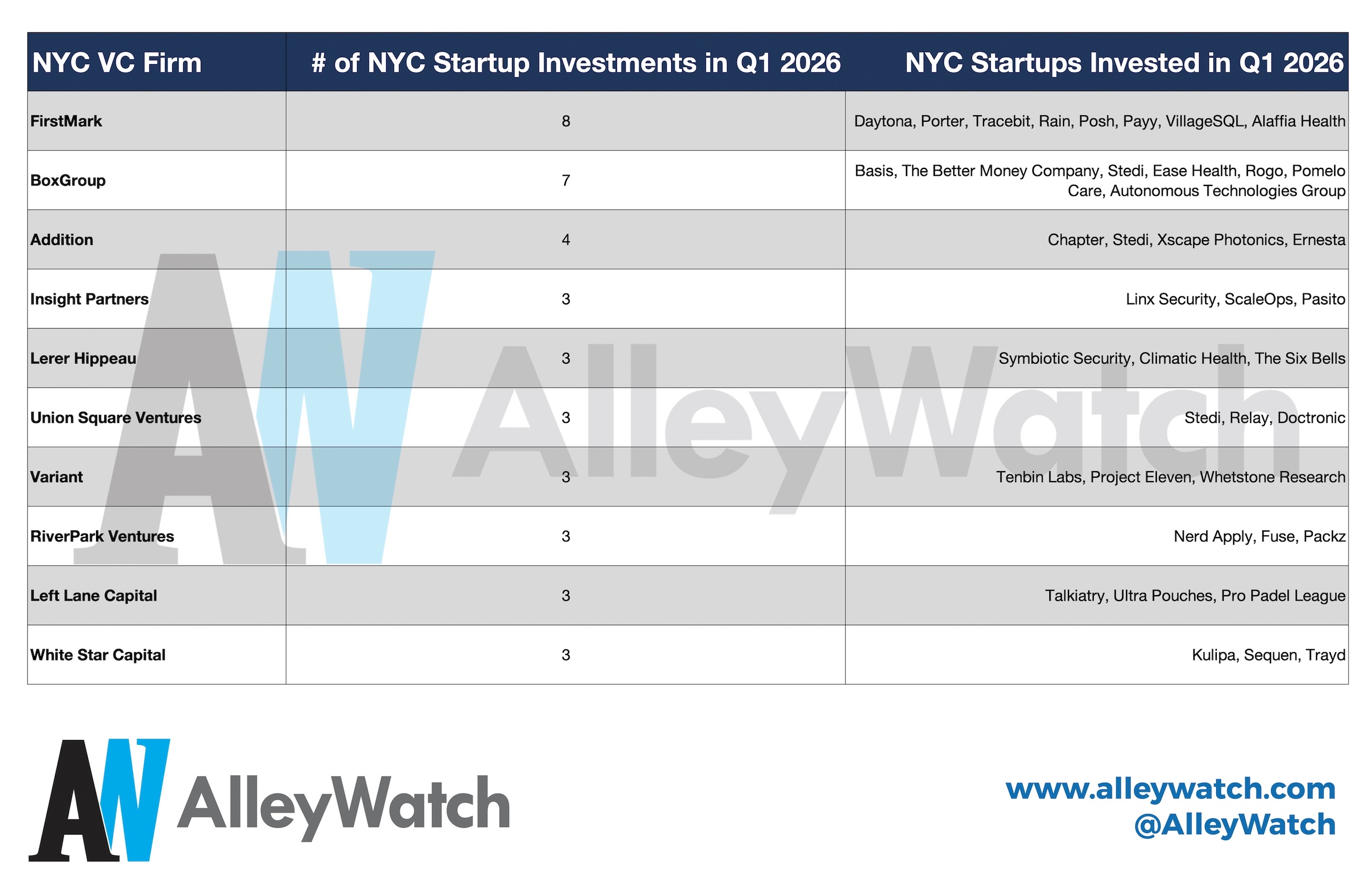 | NYC VC Firm | # of NYC Startup Investments in Q1 2026 | NYC Startups Invested in Q1 2026 |
|---|---|---|
| FirstMark | 8 | Daytona, Porter, Tracebit, Rain, Posh, Payy, VillageSQL, Alaffia Health |
| BoxGroup | 7 | Basis, The Better Money Company, Stedi, Ease Health, Rogo, Pomelo Care, Autonomous Technologies Group |
| Addition | 4 | Chapter, Stedi, Xscape Photonics, Ernesta |
| Insight Partners | 3 | Linx Security, ScaleOps, Pasito |
| Lerer Hippeau | 3 | Symbiotic Security, Climatic Health, The Six Bells |
| Union Square Ventures | 3 | Stedi, Relay, Doctronic |
| Variant | 3 | Tenbin Labs, Project Eleven, Whetstone Research |
| RiverPark Ventures | 3 | Nerd Apply, Fuse, Packz |
| Left Lane Capital | 3 | Talkiatry, Ultra Pouches, Pro Padel League |
| White Star Capital | 3 | Kulipa, Sequen, Trayd |

AW AlleyWatch

AW AlleyWatch

www.alleywatch.com
@AlleyWatch